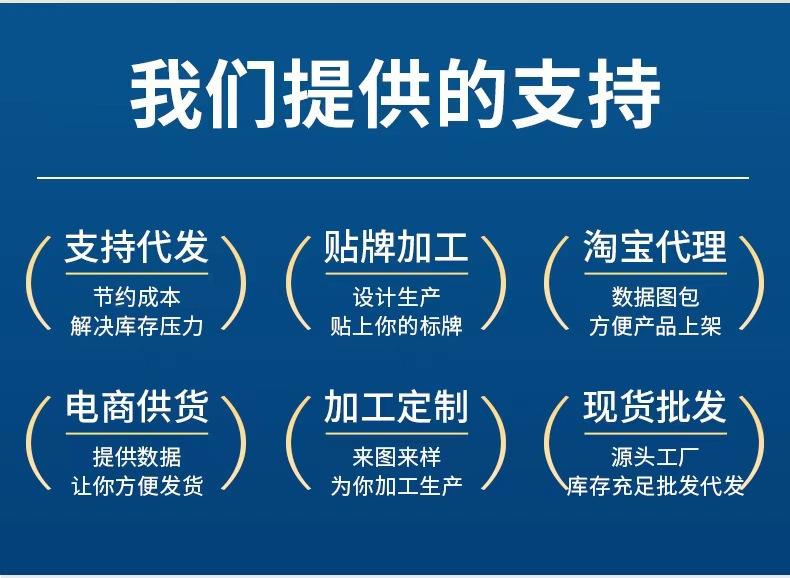 我们提供的支持

支持代发
节约成本
解决库存压力

贴牌加工
设计生产
贴上你的标牌

淘宝代理
数据图包
方便产品上架

电商供货
提供数据
让你方便发货

加工定制
来图来样
为你加工生产

现货批发
源头工厂
库存充足批发代发